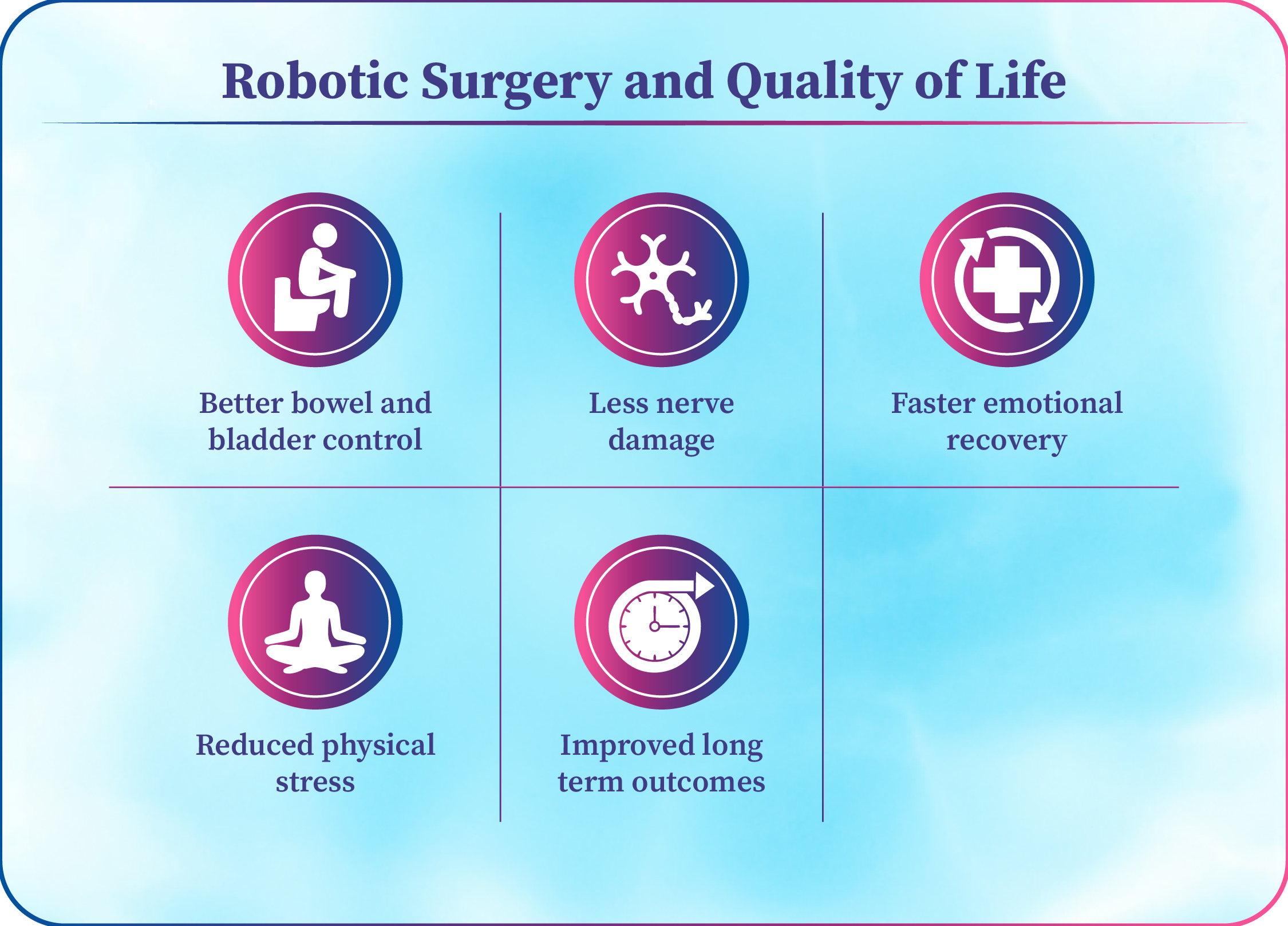 Robotic Surgery and Quality of Life

Better bowel and bladder control

Less nerve damage

Faster emotional recovery

Reduced physical stress

Improved long term outcomes